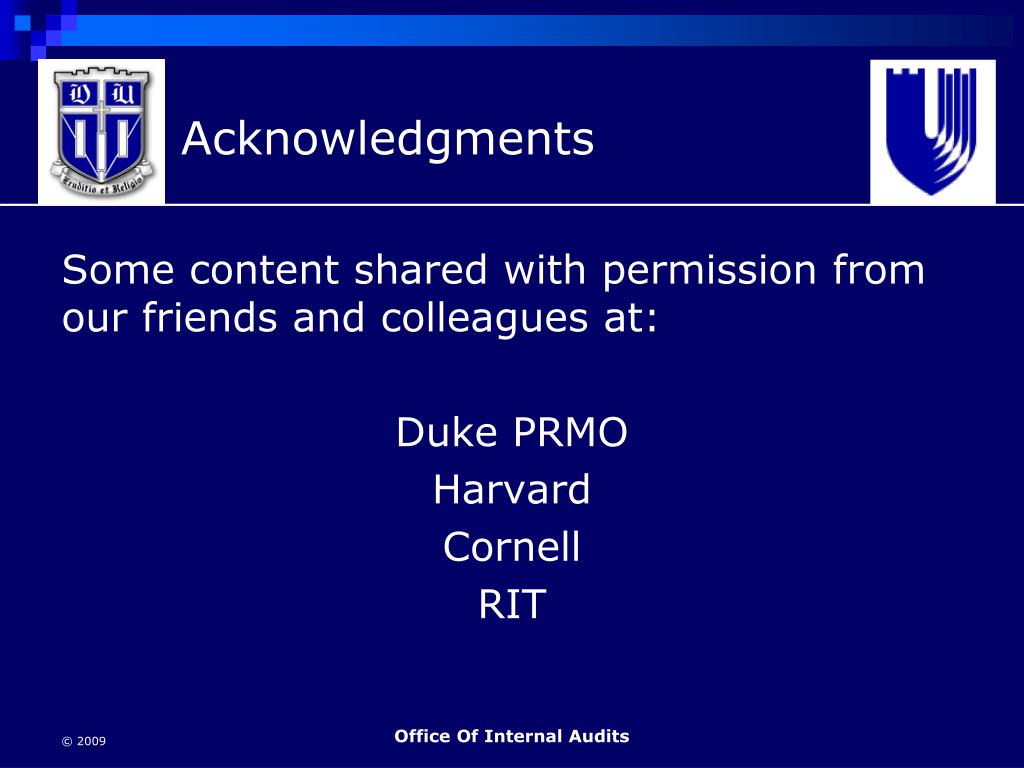 D U

Eruditio et Religio

Acknowledgments

Some content shared with permission from our friends and colleagues at:

Duke PRMO
Harvard
Cornell
RIT

© 2009

Office Of Internal Audits